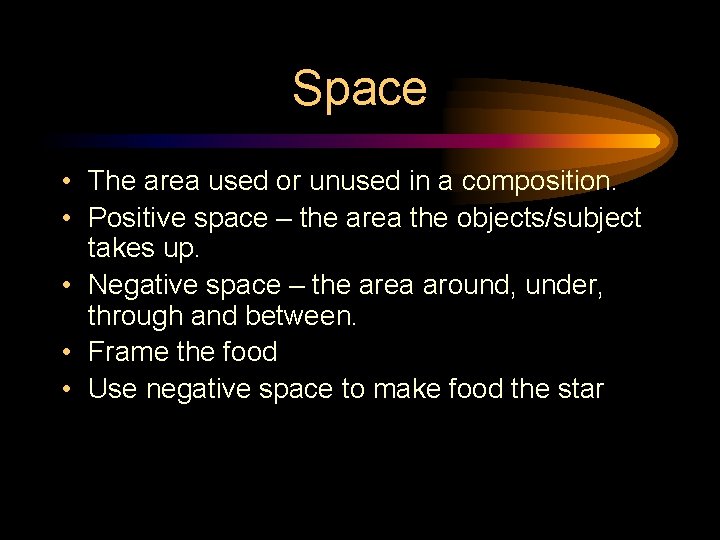 Space

• The area used or unused in a composition.
• Positive space – the area the objects/subject takes up.
• Negative space – the area around, under, through and between.
• Frame the food
• Use negative space to make food the star